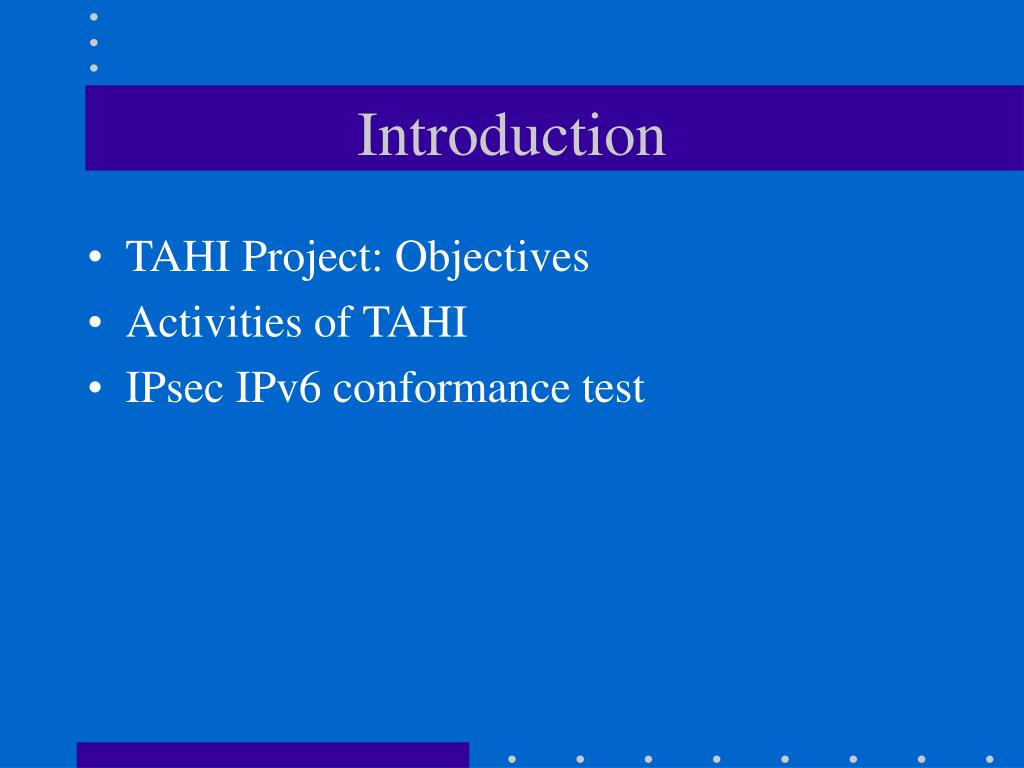 Introduction

• TAHI Project: Objectives
• Activities of TAHI
• IPsec IPv6 conformance test